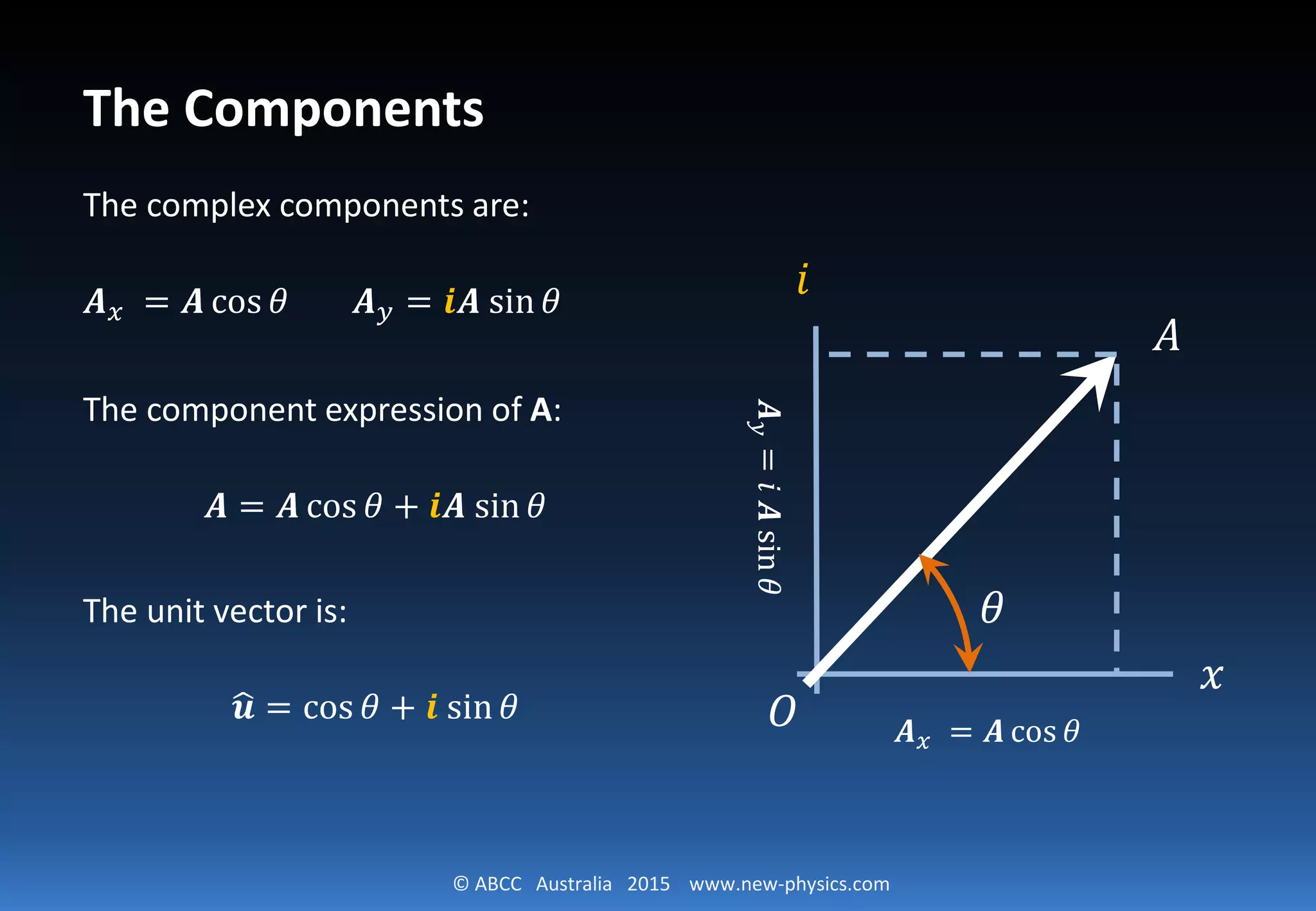 The Components

The complex components are:

$A_x = A\cos\theta$ $A_y = iA\sin\theta$

The component expression of **A**:

$A = A\cos\theta + iA\sin\theta$

The unit vector is:

$\hat{u} = \cos\theta + i\sin\theta$

$i$

$A$

$A_y = i\,A\sin\theta$

$\theta$

$x$

$O$

$A_x = A\cos\theta$

© ABCC Australia 2015 www.new-physics.com